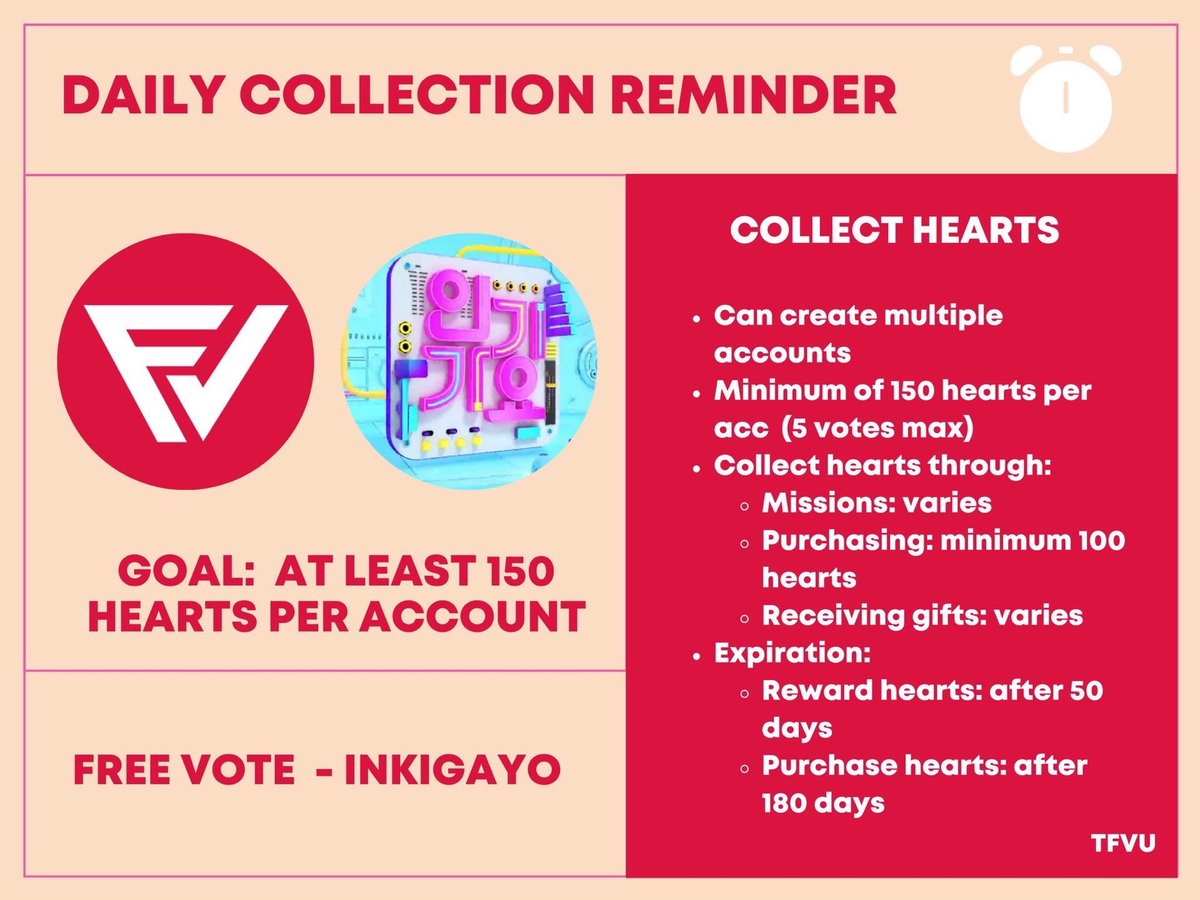 DAILY COLLECTION REMINDER

인기가요

GOAL: AT LEAST 150 HEARTS PER ACCOUNT

FREE VOTE - INKIGAYO

COLLECT HEARTS

- Can create multiple accounts
- Minimum of 150 hearts per acc (5 votes max)
- Collect hearts through:
  - Missions: varies
  - Purchasing: minimum 100 hearts
  - Receiving gifts: varies
- Expiration:
  - Reward hearts: after 50 days
  - Purchase hearts: after 180 days

TFVU